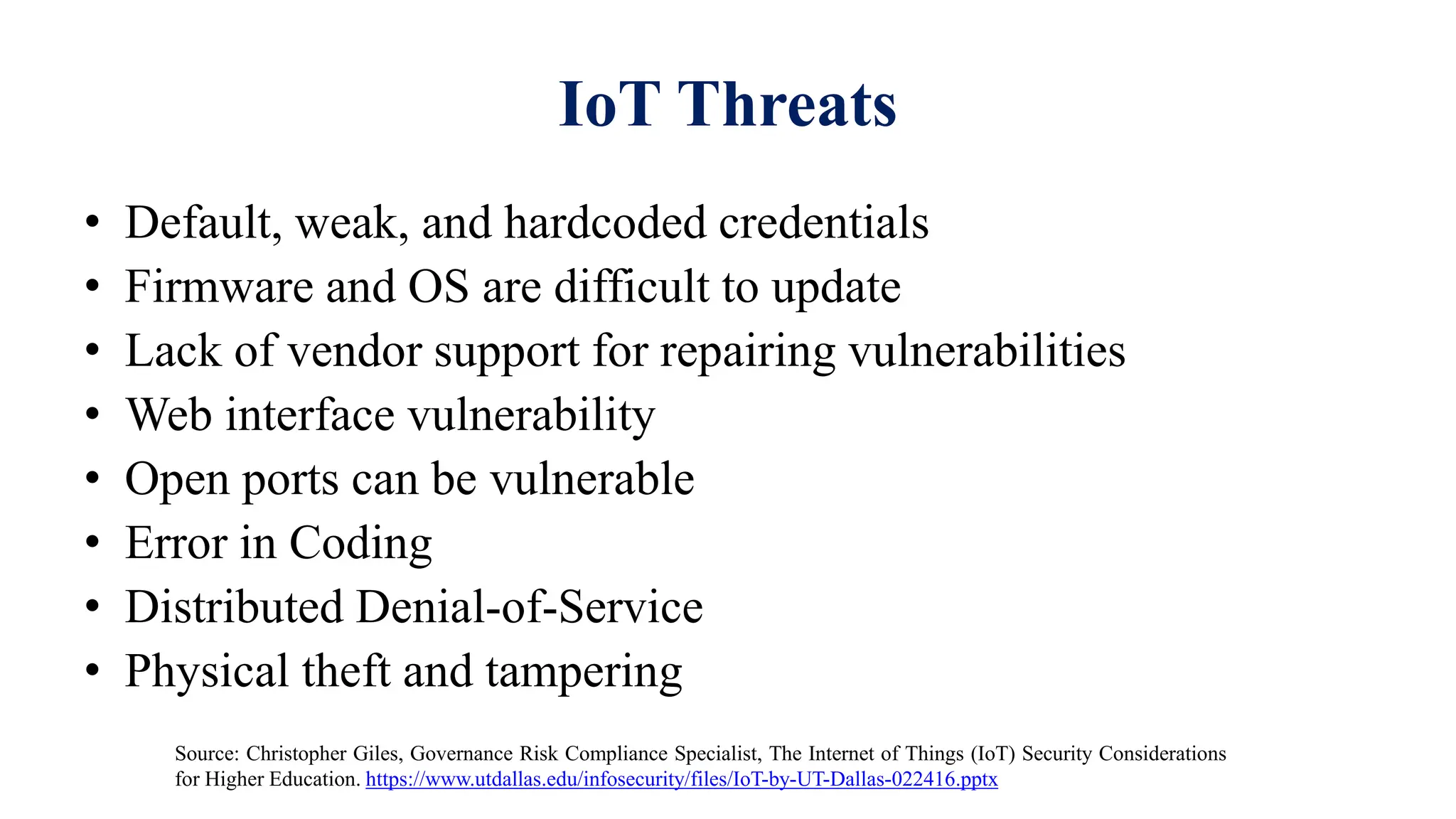 IoT Threats

• Default, weak, and hardcoded credentials
• Firmware and OS are difficult to update
• Lack of vendor support for repairing vulnerabilities
• Web interface vulnerability
• Open ports can be vulnerable
• Error in Coding
• Distributed Denial-of-Service
• Physical theft and tampering

Source: Christopher Giles, Governance Risk Compliance Specialist, The Internet of Things (IoT) Security Considerations for Higher Education. https://www.utdallas.edu/infosecurity/files/IoT-by-UT-Dallas-022416.pptx